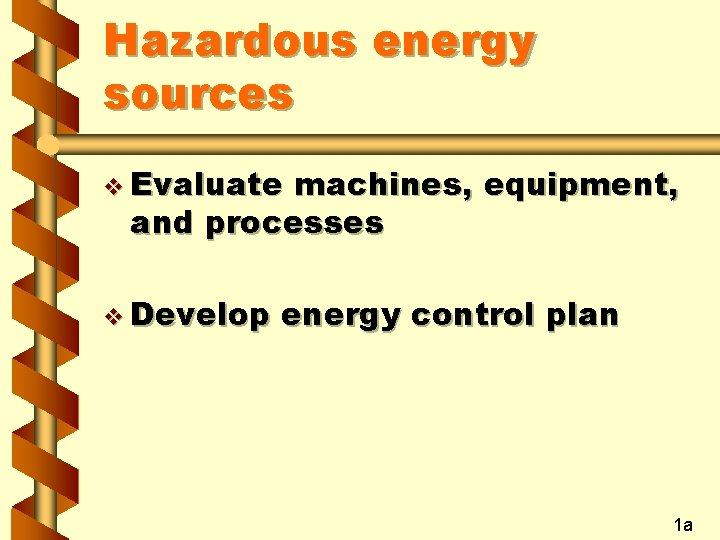 Hazardous energy sources

❖ Evaluate machines, equipment, and processes

❖ Develop energy control plan

1a